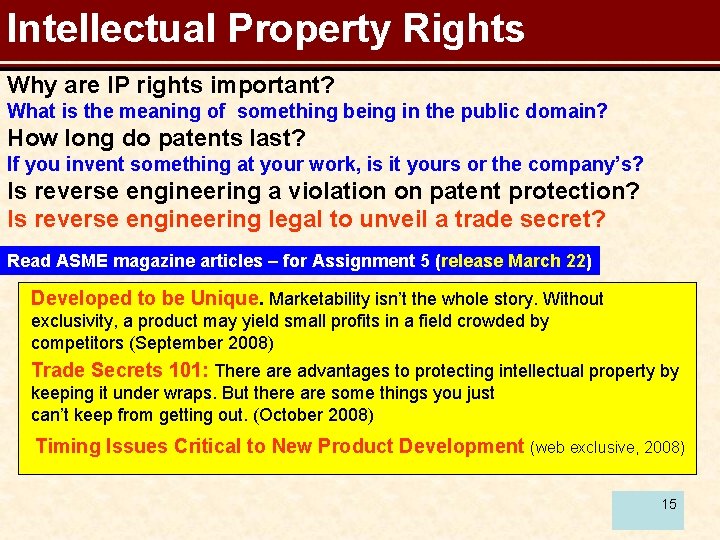 Intellectual Property Rights

Why are IP rights important?
What is the meaning of something being in the public domain?
How long do patents last?
If you invent something at your work, is it yours or the company's?
Is reverse engineering a violation on patent protection?
Is reverse engineering legal to unveil a trade secret?

Read ASME magazine articles – for Assignment 5 (release March 22)

Developed to be Unique. Marketability isn't the whole story. Without exclusivity, a product may yield small profits in a field crowded by competitors (September 2008)

Trade Secrets 101: There are advantages to protecting intellectual property by keeping it under wraps. But there are some things you just can't keep from getting out. (October 2008)

Timing Issues Critical to New Product Development (web exclusive, 2008)

15